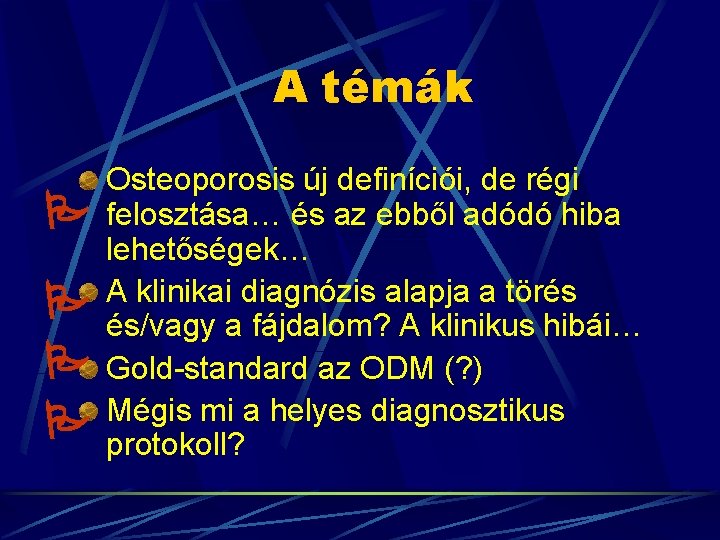 A témák

Osteoporosis új definíciói, de régi felosztása… és az ebből adódó hiba lehetőségek…

A klinikai diagnózis alapja a törés és/vagy a fájdalom? A klinikus hibái…

Gold-standard az ODM (?)

Mégis mi a helyes diagnosztikus protokoll?